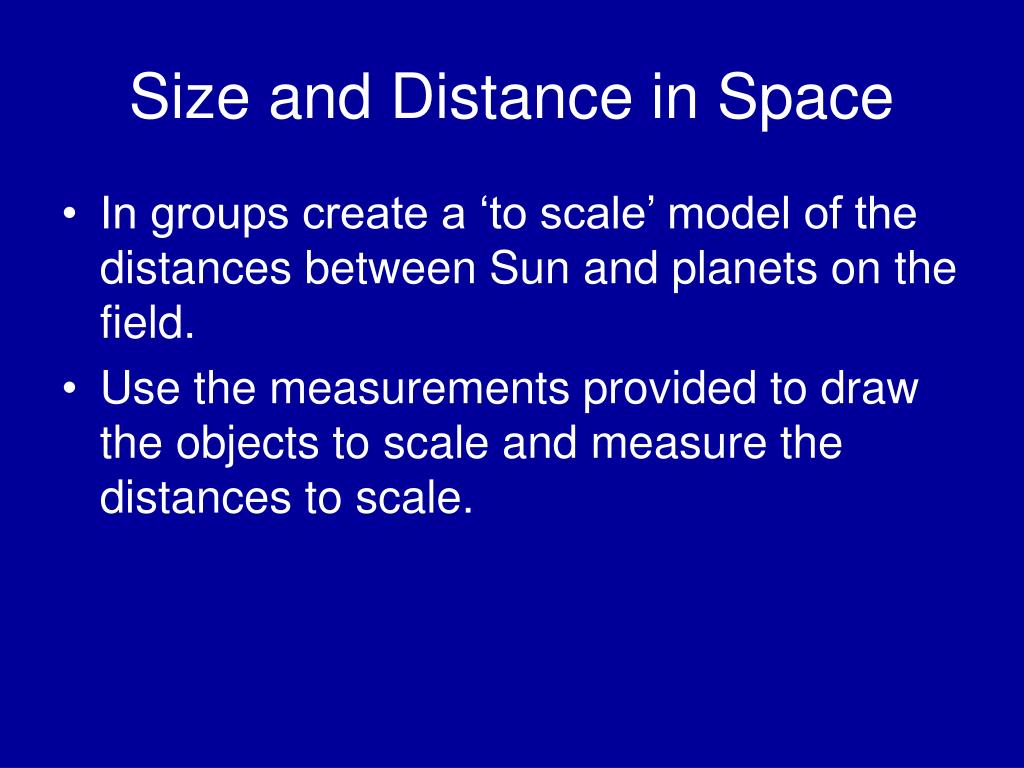 Size and Distance in Space

• In groups create a ‘to scale’ model of the distances between Sun and planets on the field.
• Use the measurements provided to draw the objects to scale and measure the distances to scale.